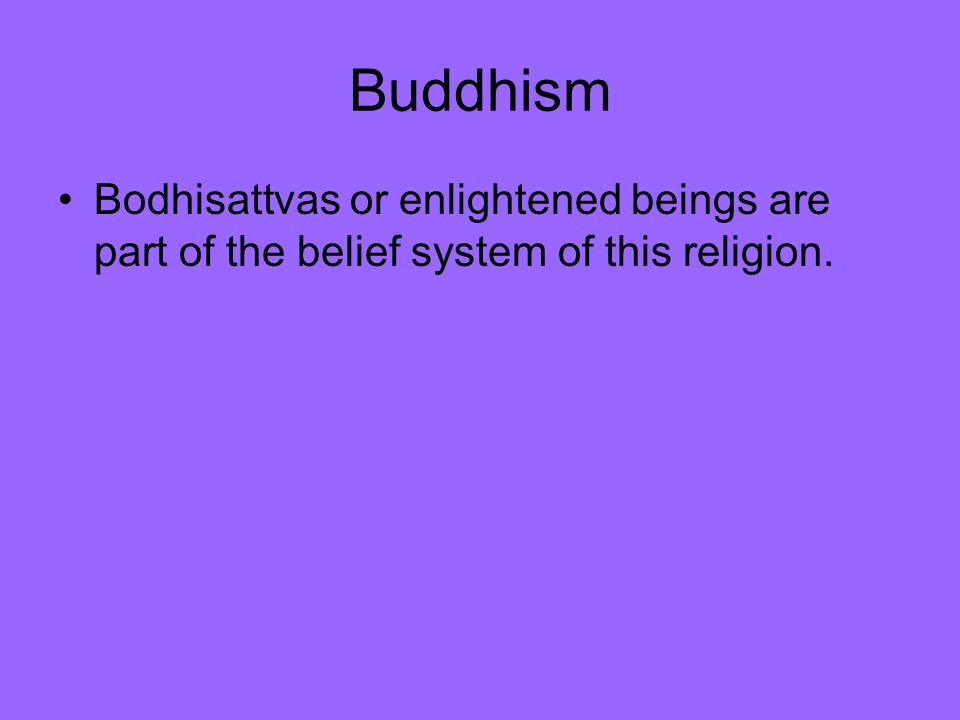 Buddhism

• Bodhisattvas or enlightened beings are part of the belief system of this religion.